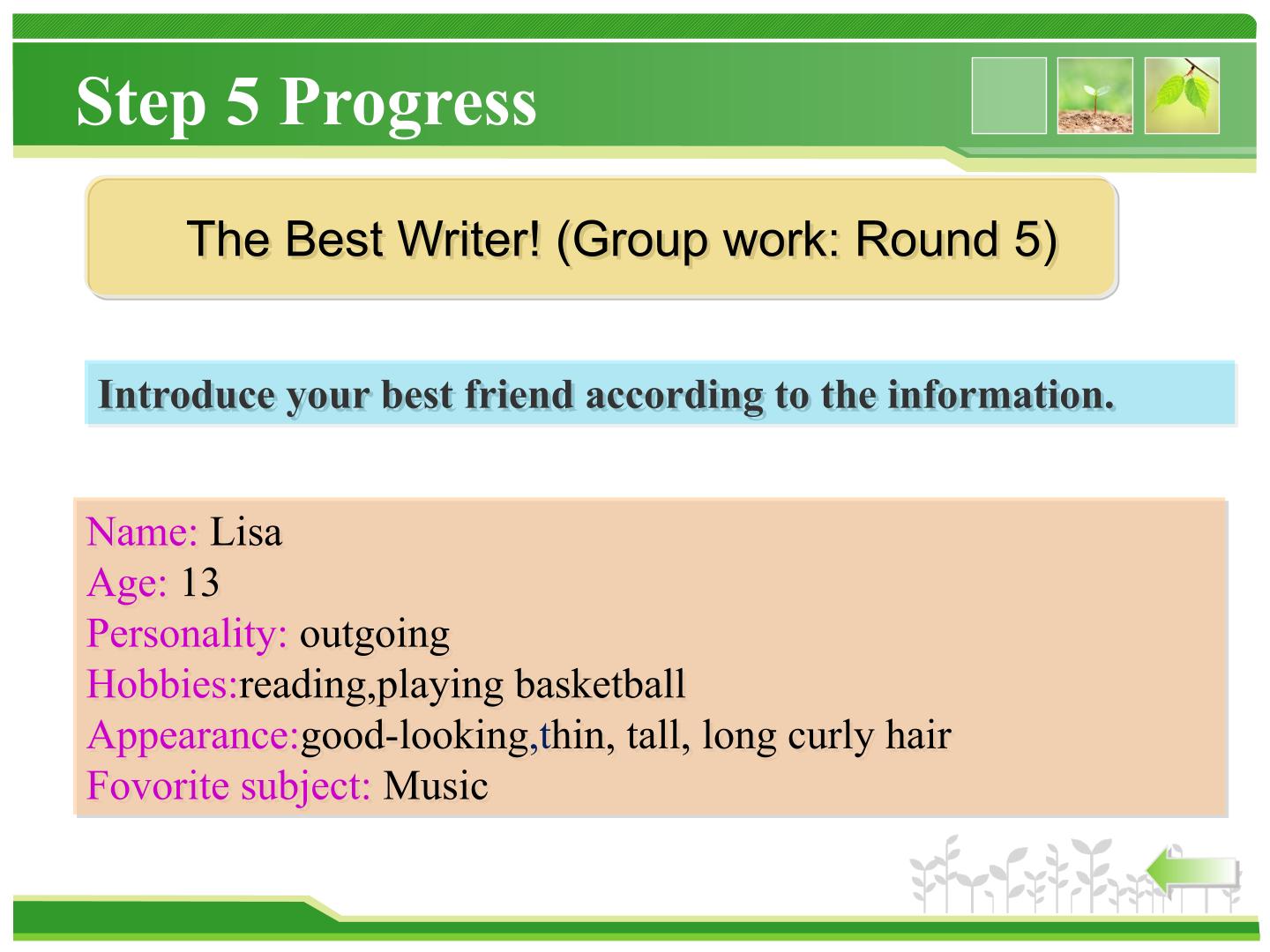 Step 5 Progress

The Best Writer! (Group work: Round 5)

Introduce your best friend according to the information.

Name: Lisa
Age: 13
Personality: outgoing
Hobbies:reading,playing basketball
Appearance:good-looking,thin, tall, long curly hair
Fovorite subject: Music